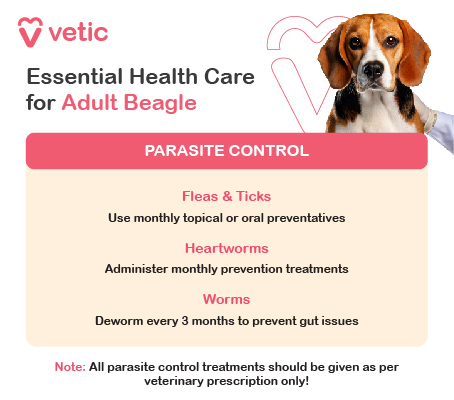 vetic

Essential Health Care for Adult Beagle

PARASITE CONTROL

Fleas & Ticks

Use monthly topical or oral preventatives

Heartworms

Administer monthly prevention treatments

Worms

Deworm every 3 months to prevent gut issues

Note: All parasite control treatments should be given as per veterinary prescription only!